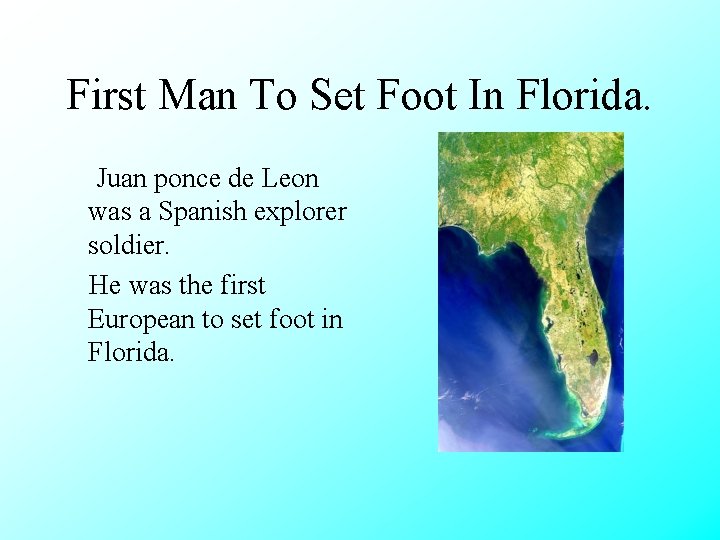 First Man To Set Foot In Florida.

Juan ponce de Leon was a Spanish explorer soldier.

He was the first European to set foot in Florida.